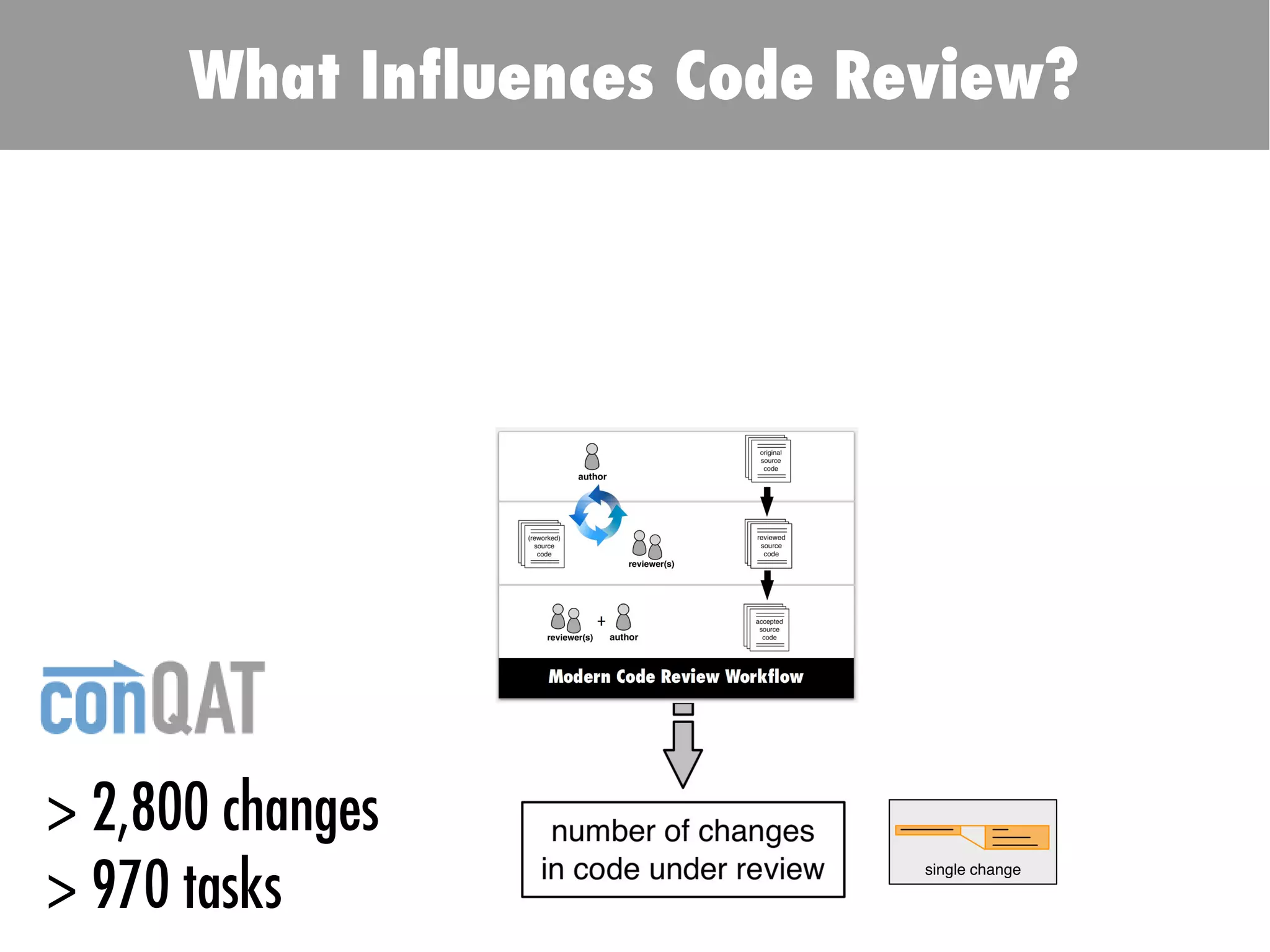 What Influences Code Review?

author

original source code

(reworked) source code

reviewer(s)

reviewed source code

reviewer(s) + author

accepted source code

Modern Code Review Workflow

conQAT

> 2,800 changes
> 970 tasks

number of changes in code under review

single change